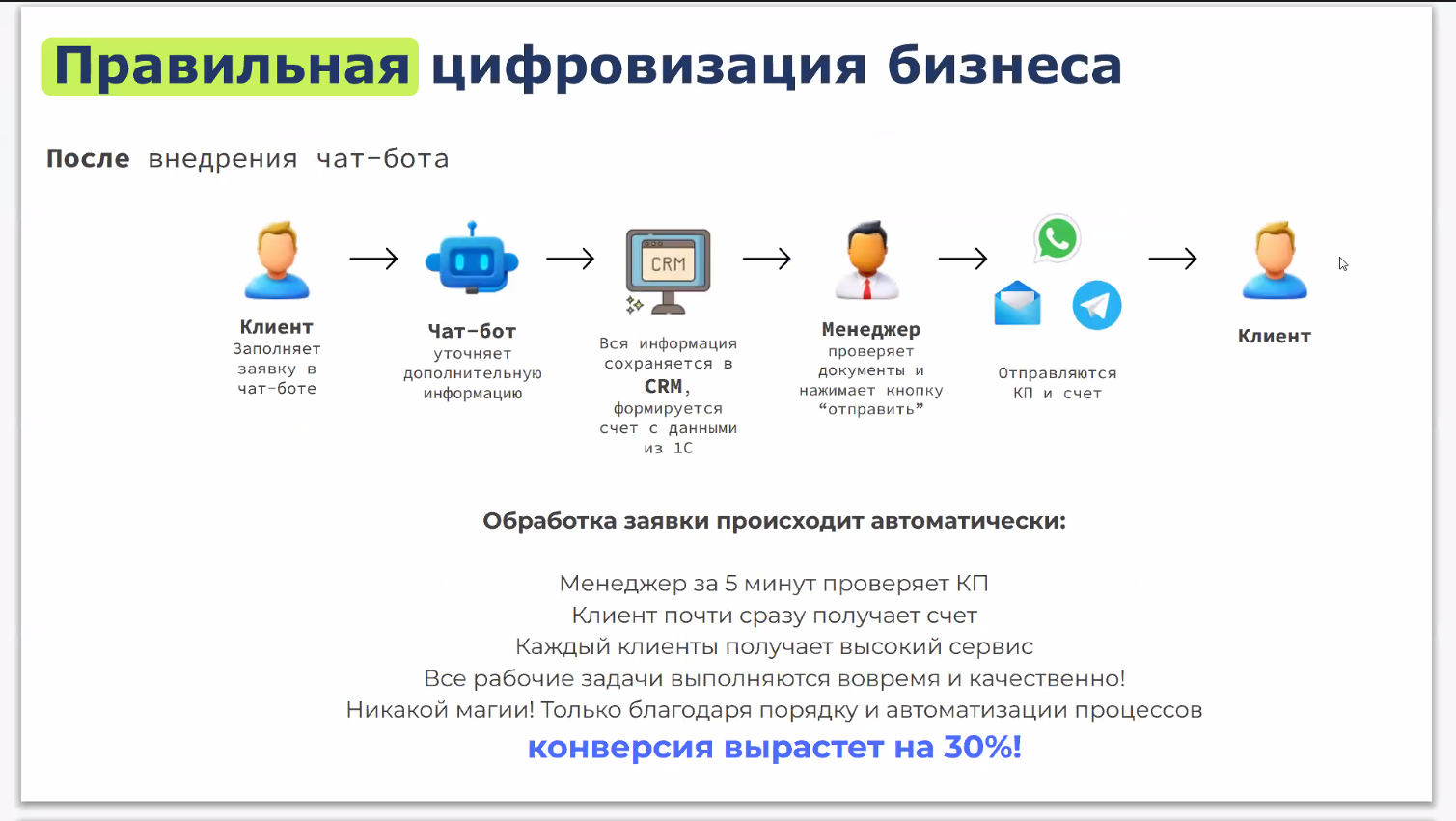 Правильная цифровизация бизнеса

После внедрения чат-бота

Клиент
Заполняет заявку в чат-боте

Чат-бот
уточняет дополнительную информацию

CRM

Вся информация сохраняется в CRM, формируется счет с данными из 1С

Менеджер
проверяет документы и нажимает кнопку “отправить”

Отправляются КП и счет

Клиент

Обработка заявки происходит автоматически:

Менеджер за 5 минут проверяет КП
Клиент почти сразу получает счет
Каждый клиенты получает высокий сервис
Все рабочие задачи выполняются вовремя и качественно!
Никакой магии! Только благодаря порядку и автоматизации процессов
конверсия вырастет на 30%!